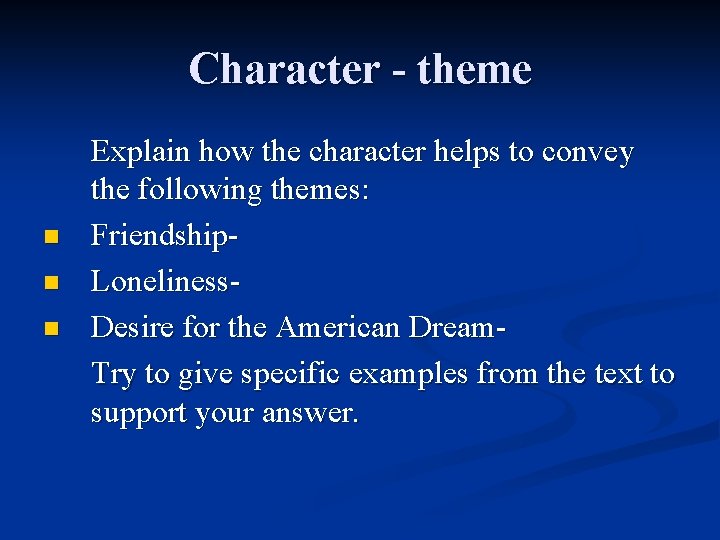 Character - theme

Explain how the character helps to convey the following themes:

- Friendship-
- Loneliness-
- Desire for the American Dream-

Try to give specific examples from the text to support your answer.